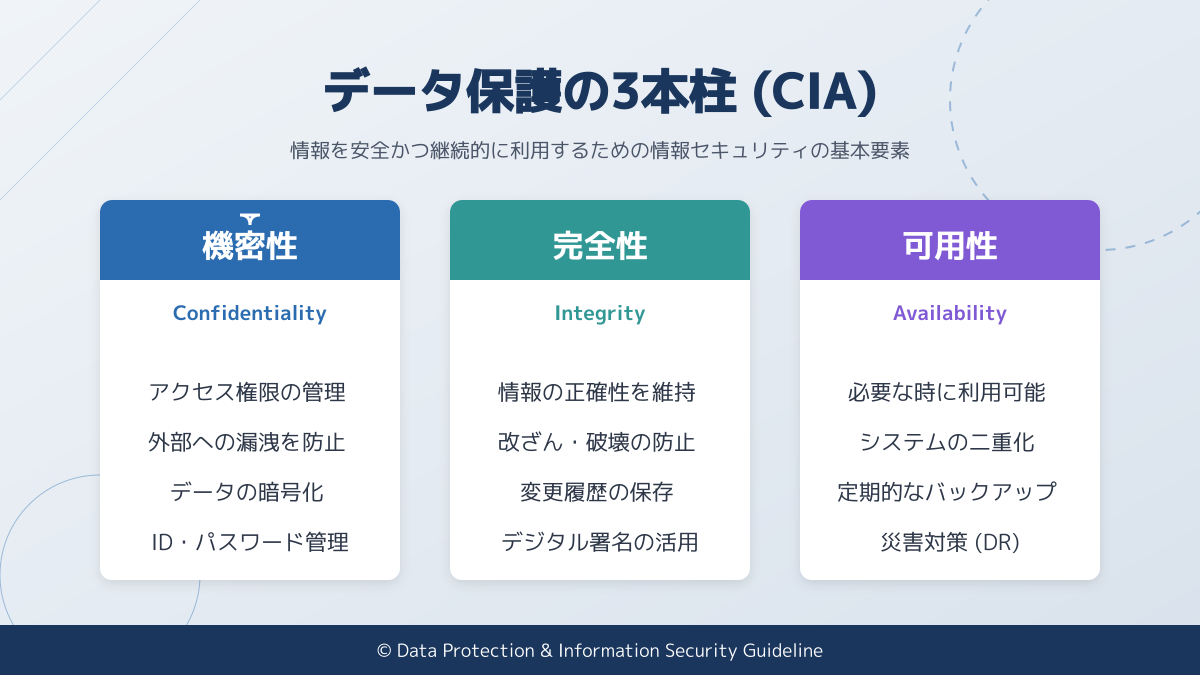 データ保護の3本柱 (CIA)

情報を安全かつ継続的に利用するための情報セキュリティの基本要素

機密性

Confidentiality

アクセス権限の管理

外部への漏洩を防止

データの暗号化

ID・パスワード管理

完全性

Integrity

情報の正確性を維持

改ざん・破壊の防止

変更履歴の保存

デジタル署名の活用

可用性

Availability

必要な時に利用可能

システムの二重化

定期的なバックアップ

災害対策 (DR)

© Data Protection & Information Security Guideline